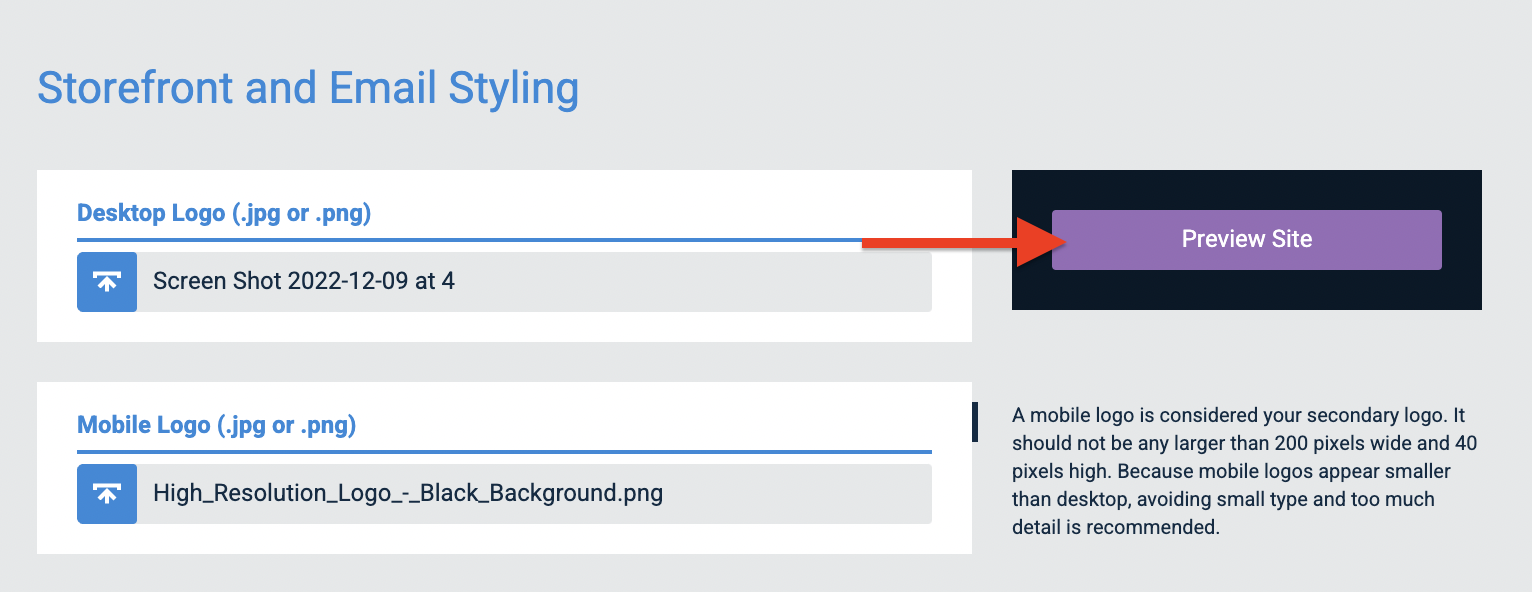 Storefront and Email Styling

Desktop Logo (.jpg or .png)

Screen Shot 2022-12-09 at 4

Preview Site

Mobile Logo (.jpg or .png)

High_Resolution_Logo_-_Black_Background.png

A mobile logo is considered your secondary logo. It should not be any larger than 200 pixels wide and 40 pixels high. Because mobile logos appear smaller than desktop, avoiding small type and too much detail is recommended.